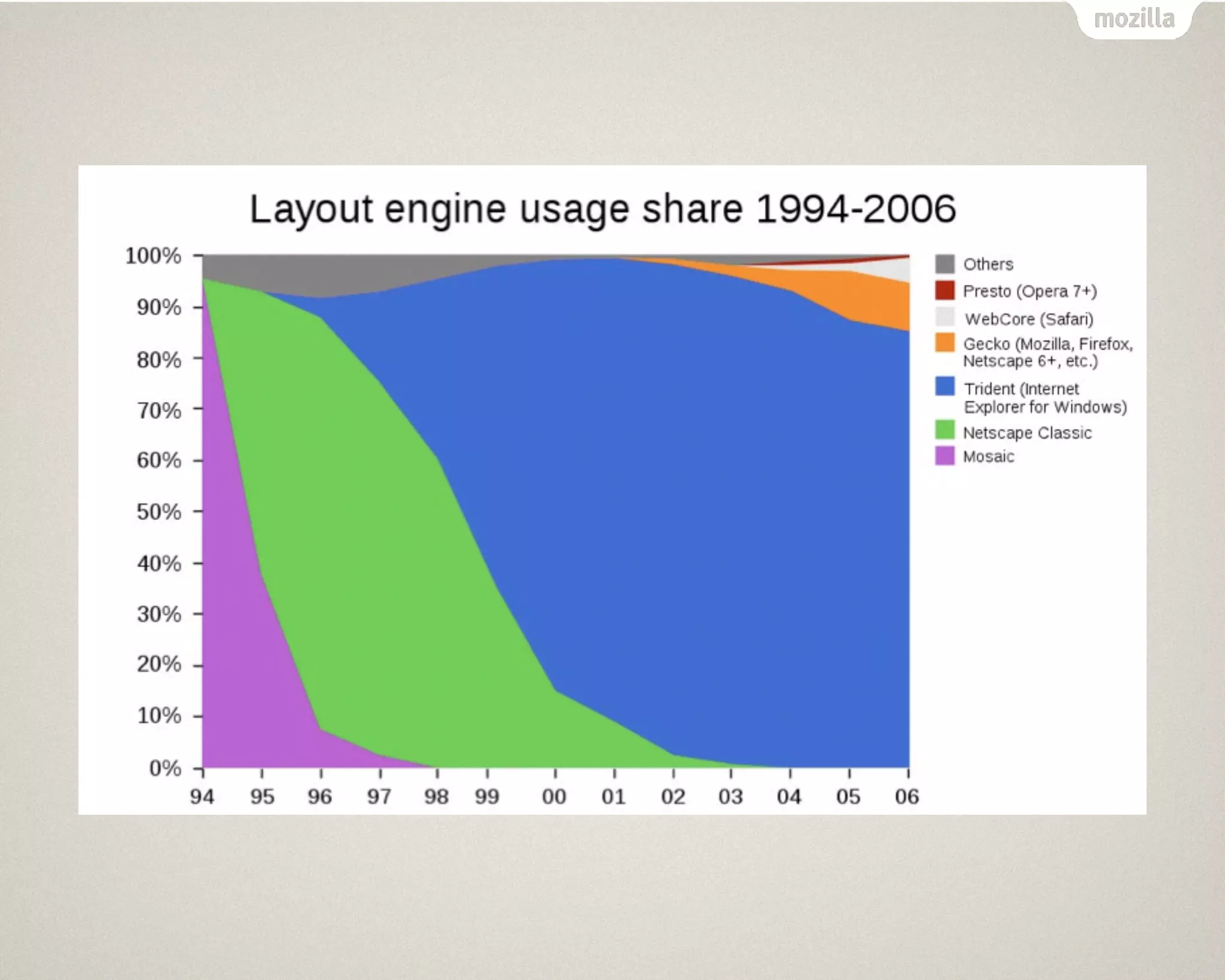 mozilla

Layout engine usage share 1994-2006

100%
90%
80%
70%
60%
50%
40%
30%
20%
10%
0%

94 95 96 97 98 99 00 01 02 03 04 05 06

Others
Presto (Opera 7+)
WebCore (Safari)
Gecko (Mozilla, Firefox, Netscape 6+, etc.)
Trident (Internet Explorer for Windows)
Netscape Classic
Mosaic